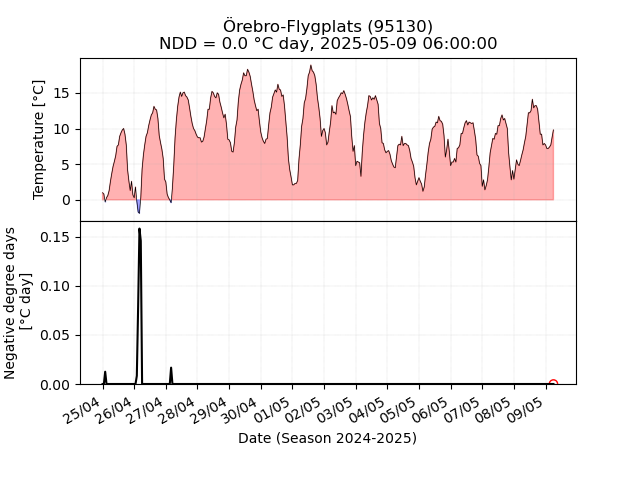 Örebro-Flygplats (95130)
NDD = 0.0 °C day, 2025-05-09 06:00:00

Temperature [°C]
15
10
5
0

Negative degree days [°C day]
0.15
0.10
0.05
0.00

25/04
26/04
27/04
28/04
29/04
30/04
01/05
02/05
03/05
04/05
05/05
06/05
07/05
08/05
09/05

Date (Season 2024-2025)